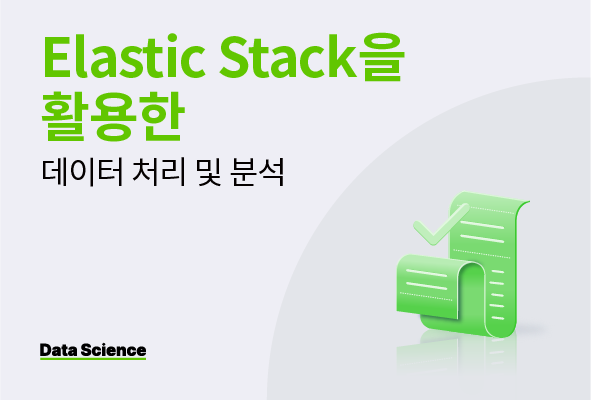 Elastic Stack을 활용한

데이터 처리 및 분석

Data Science